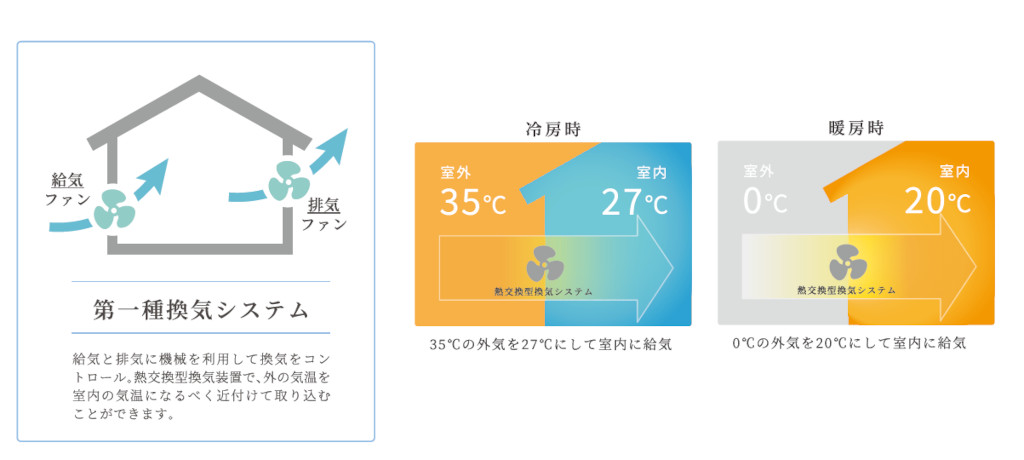 給気
ファン

排気
ファン

第一種換気システム

給気と排気に機械を利用して換気をコントロール。熱交換型換気装置で、外の気温を室内の気温になるべく近付けて取り込むことができます。

冷房時

室外
35℃

室内
27℃

熱交換型換気システム

35℃の外気を27℃にして室内に給気

暖房時

室外
0℃

室内
20℃

熱交換型換気システム

0℃の外気を20℃にして室内に給気